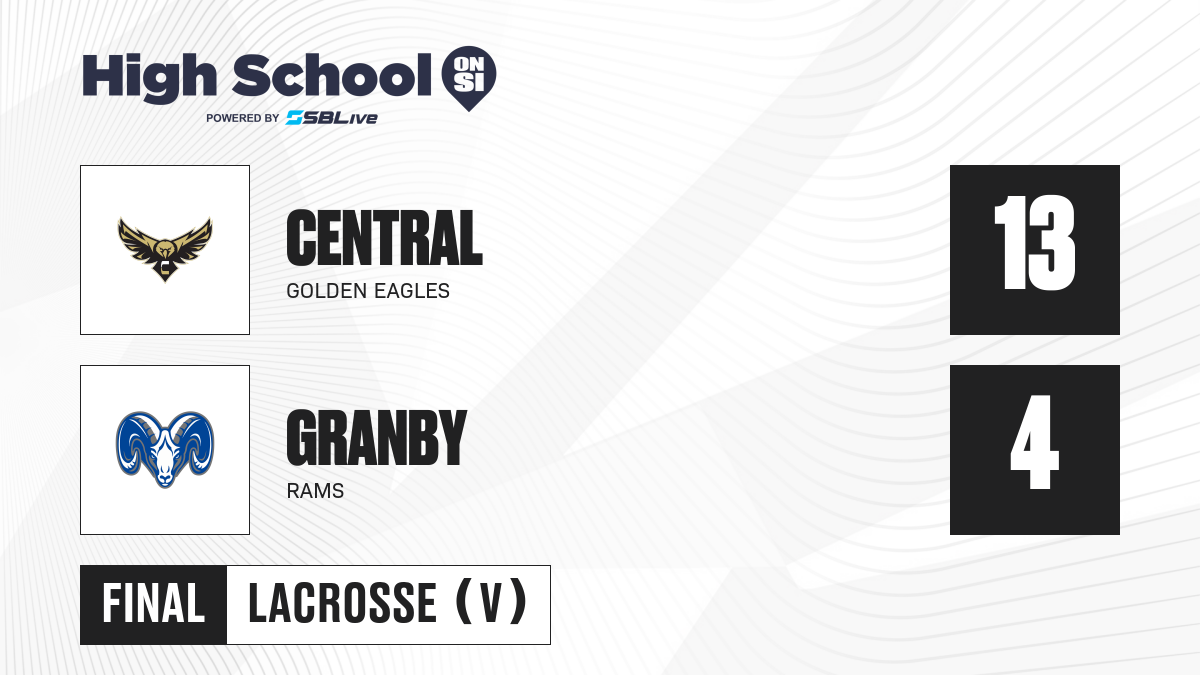 High School ON SI
POWERED BY SBLive

CENTRAL
GOLDEN EAGLES

13

GRANBY
RAMS

4

FINAL LACROSSE (V)